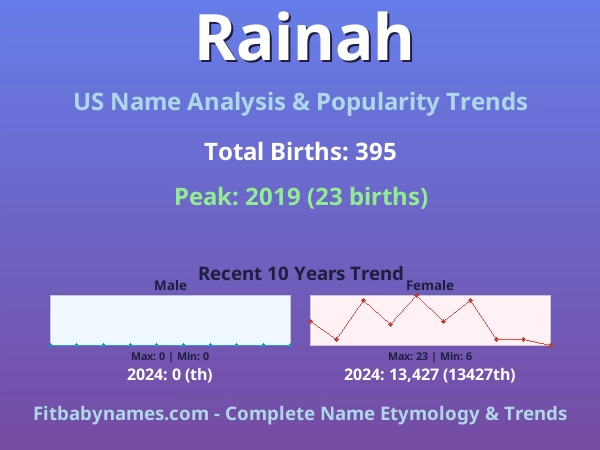 Rainah

US Name Analysis & Popularity Trends

Total Births: 395

Peak: 2019 (23 births)

Recent 10 Years Trend

Male

Max: 0 | Min: 0

2024: 0 (th)

Female

Max: 23 | Min: 6

2024: 13,427 (13427th)

Fitbabynames.com - Complete Name Etymology & Trends